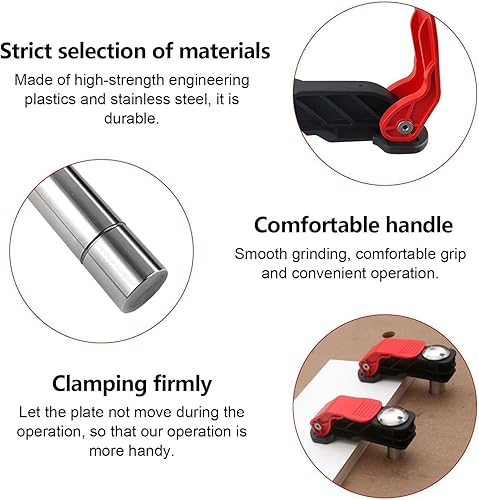 Strict selection of materials
Made of high-strength engineering plastics and stainless steel, it is durable.

Comfortable handle
Smooth grinding, comfortable grip and convenient operation.

Clamping firmly
Let the plate not move during the operation, so that our operation is more handy.